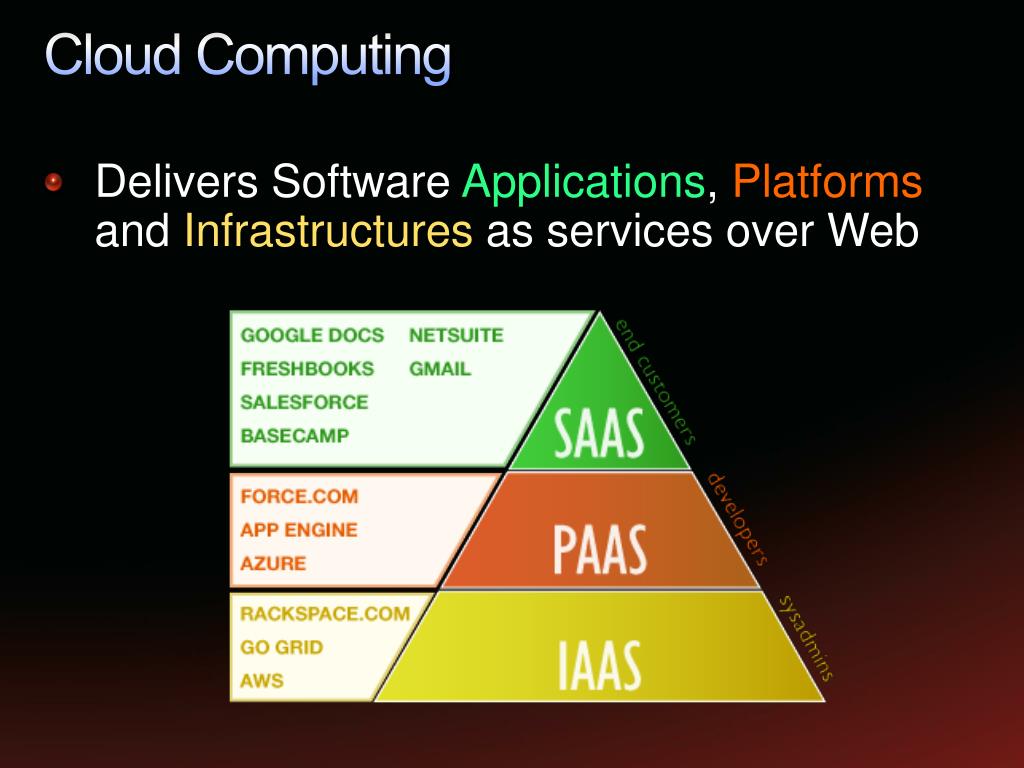 Cloud Computing

Delivers Software Applications, Platforms and Infrastructures as services over Web

GOOGLE DOCS
FRESHBOOKS
SALESFORCE
BASECAMP

NETSUITE
GMAIL

SAAS

end customers

FORCE.COM
APP ENGINE
AZURE

PAAS

developers

RACKSPACE.COM
GO GRID
AWS

IAAS

sysadmins